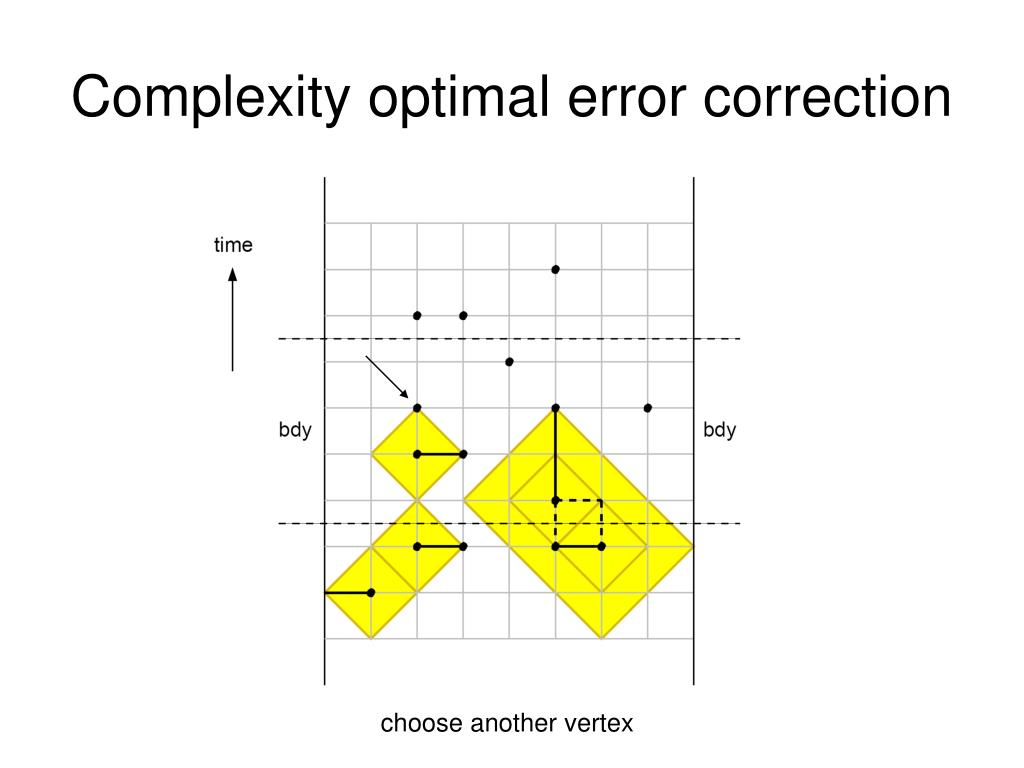 Complexity optimal error correction

time

bdy

bdy

choose another vertex